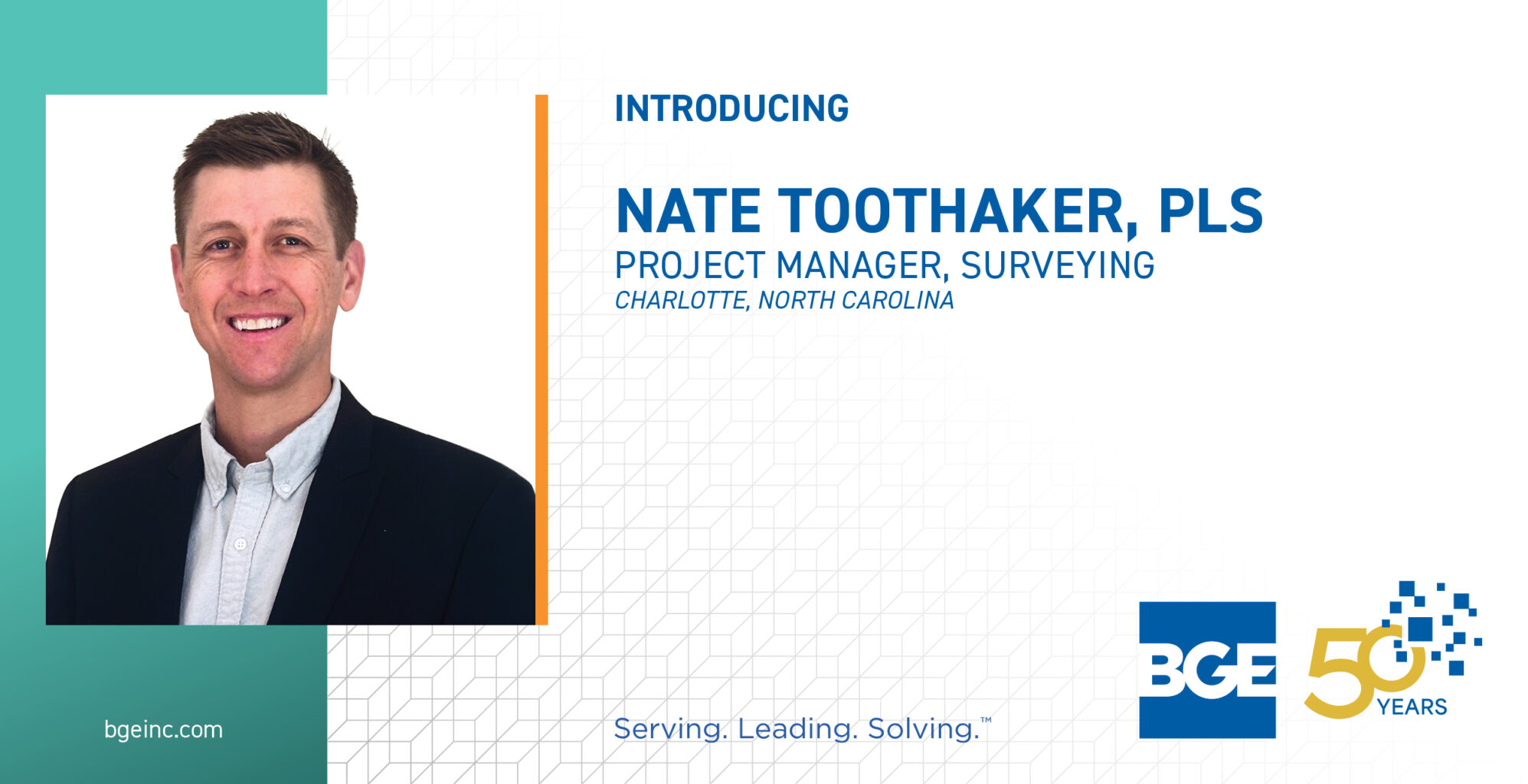 INTRODUCING

NATE TOOTHAKER, PLS
PROJECT MANAGER, SURVEYING
CHARLOTTE, NORTH CAROLINA

bgeinc.com

Serving. Leading. Solving.™

BGE

50 YEARS